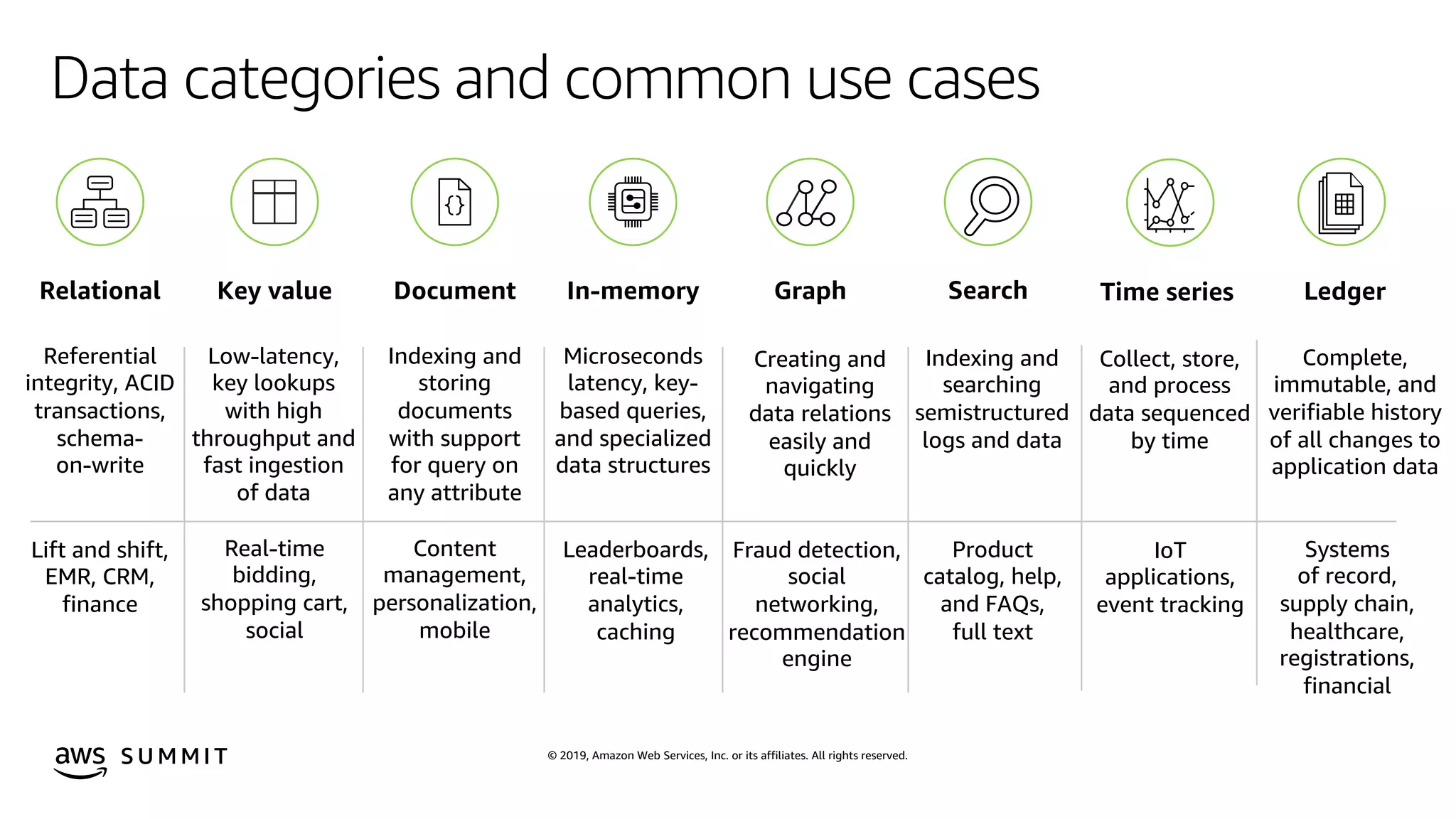 Data categories and common use cases

| Relational | Key value | Document | In-memory | Graph | Search | Time series | Ledger |
|---|---|---|---|---|---|---|---|
| Referential integrity, ACID transactions, schema-on-write | Low-latency, key lookups with high throughput and fast ingestion of data | Indexing and storing documents with support for query on any attribute | Microseconds latency, key-based queries, and specialized data structures | Creating and navigating data relations easily and quickly | Indexing and searching semistructured logs and data | Collect, store, and process data sequenced by time | Complete, immutable, and verifiable history of all changes to application data |
| Lift and shift, EMR, CRM, finance | Real-time bidding, shopping cart, social | Content management, personalization, mobile | Leaderboards, real-time analytics, caching | Fraud detection, social networking, recommendation engine | Product catalog, help, and FAQs, full text | IoT applications, event tracking | Systems of record, supply chain, healthcare, registrations, financial |

aws SUMMIT

© 2019, Amazon Web Services, Inc. or its affiliates. All rights reserved.